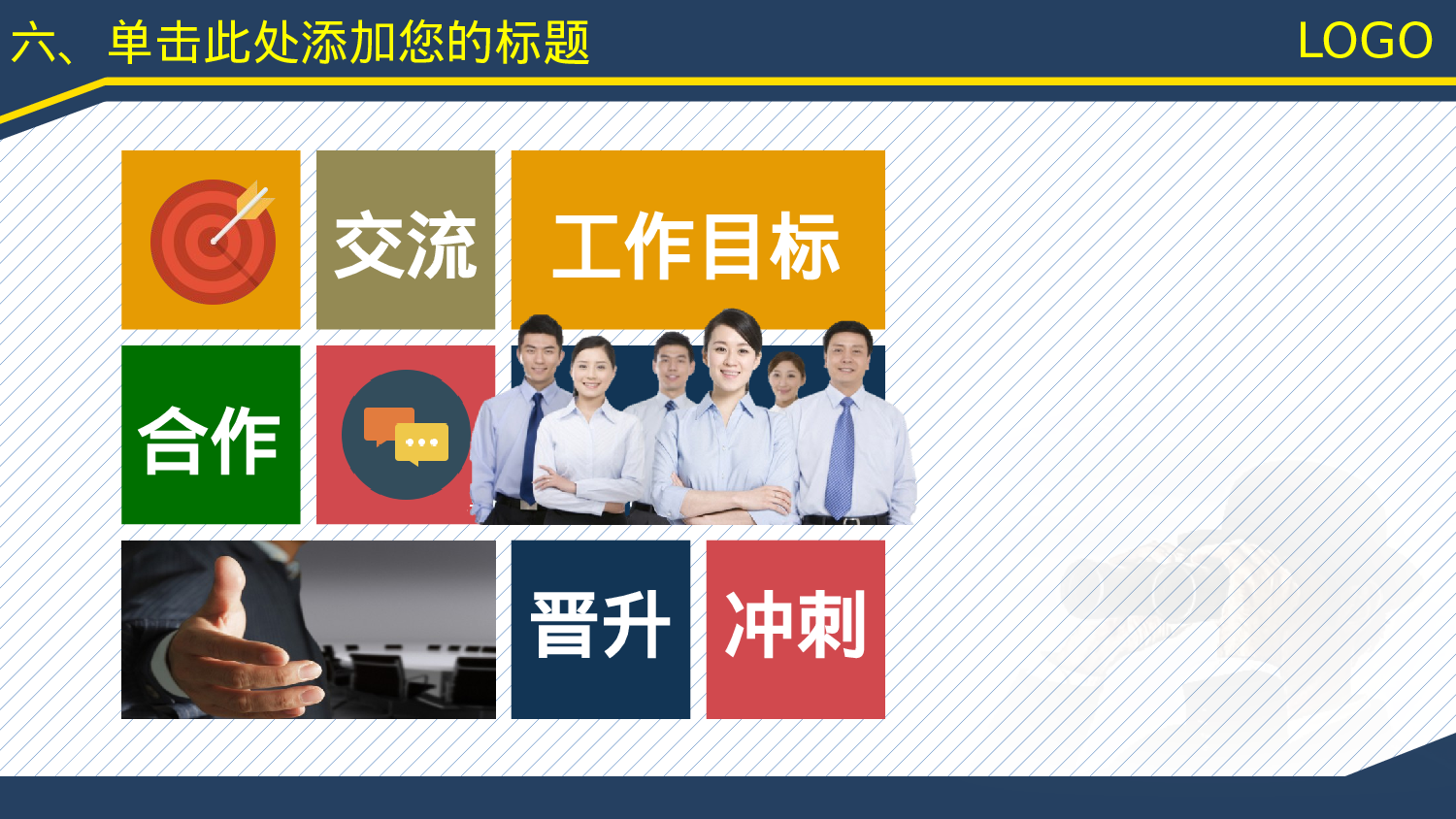 六、单击此处添加您的标题

LOGO

交流

工作目标

合作

晋升

冲刺